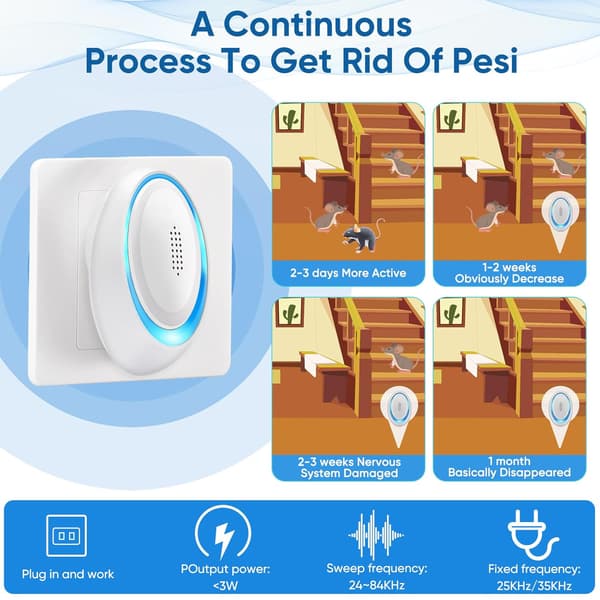 A Continuous Process To Get Rid Of Pesi

2-3 days More Active

1-2 weeks Obviously Decrease

2-3 weeks Nervous System Damaged

1 month Basically Disappeared

Plug in and work

POutput power: <3W

Sweep frequency: 24~84KHz

Fixed frequency: 25KHz/35KHz